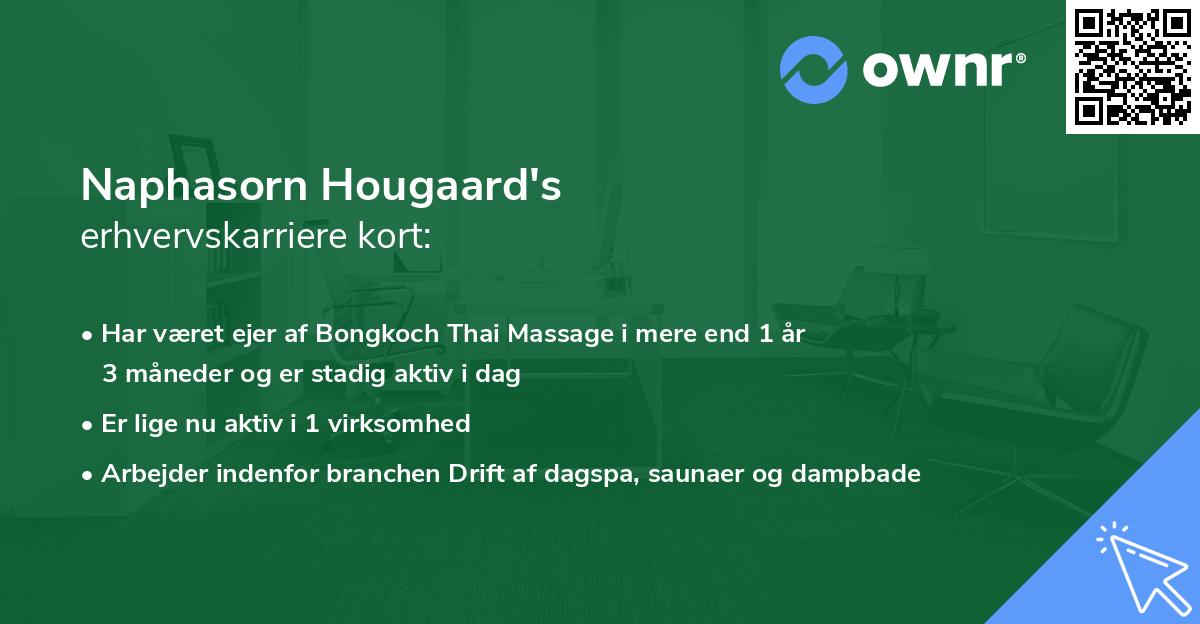 ownr®

Naphasorn Hougaard's
erhvervskarriere kort:

• Har været ejer af Bongkoch Thai Massage i mere end 1 år 3 måneder og er stadig aktiv i dag
• Er lige nu aktiv i 1 virksomhed
• Arbejder indenfor branchen Drift af dagspa, saunaer og dampbade